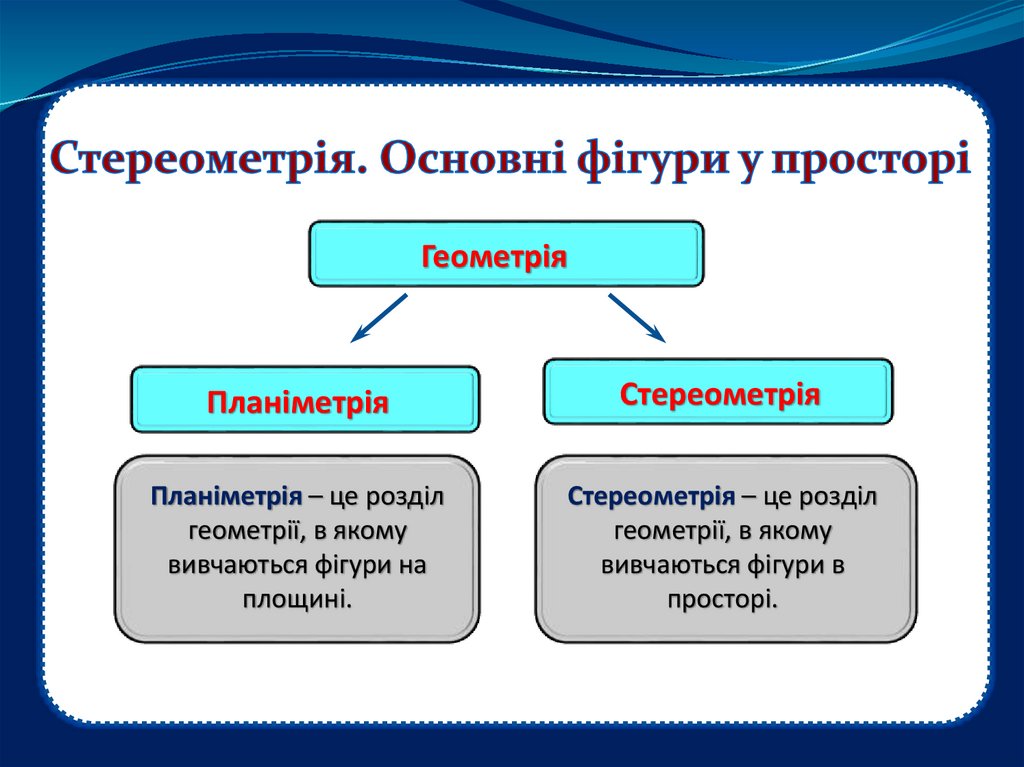 Стереометрія. Основні фігури у просторі

Геометрія

Планіметрія

Стереометрія

Планіметрія – це розділ геометрії, в якому вивчаються фігури на площині.

Стереометрія – це розділ геометрії, в якому вивчаються фігури в просторі.